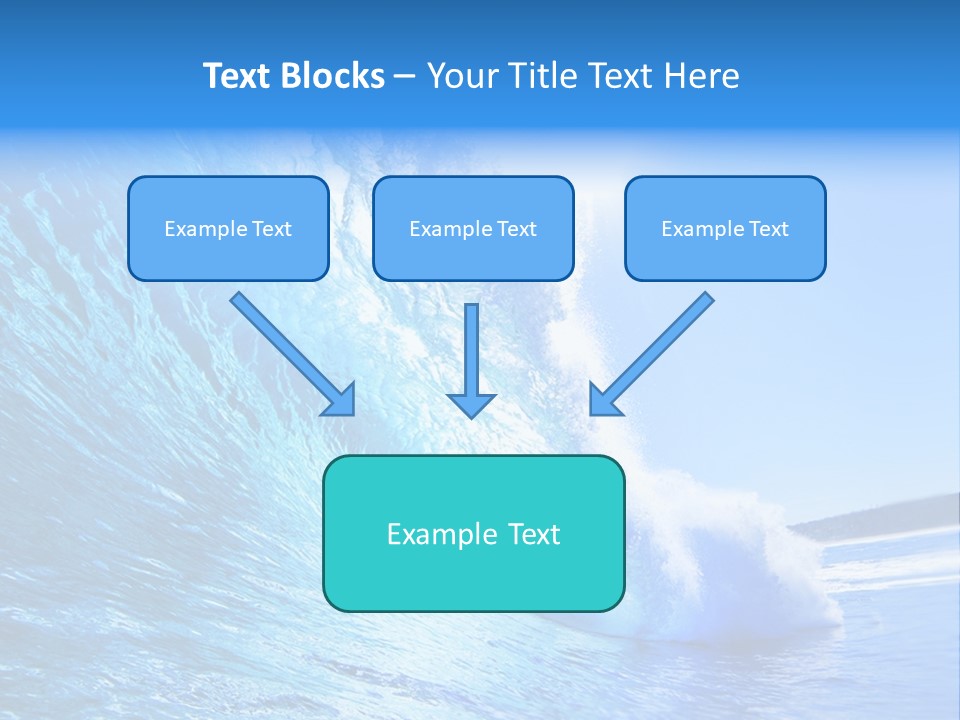 Text Blocks – Your Title Text Here

Example Text

Example Text

Example Text

Example Text